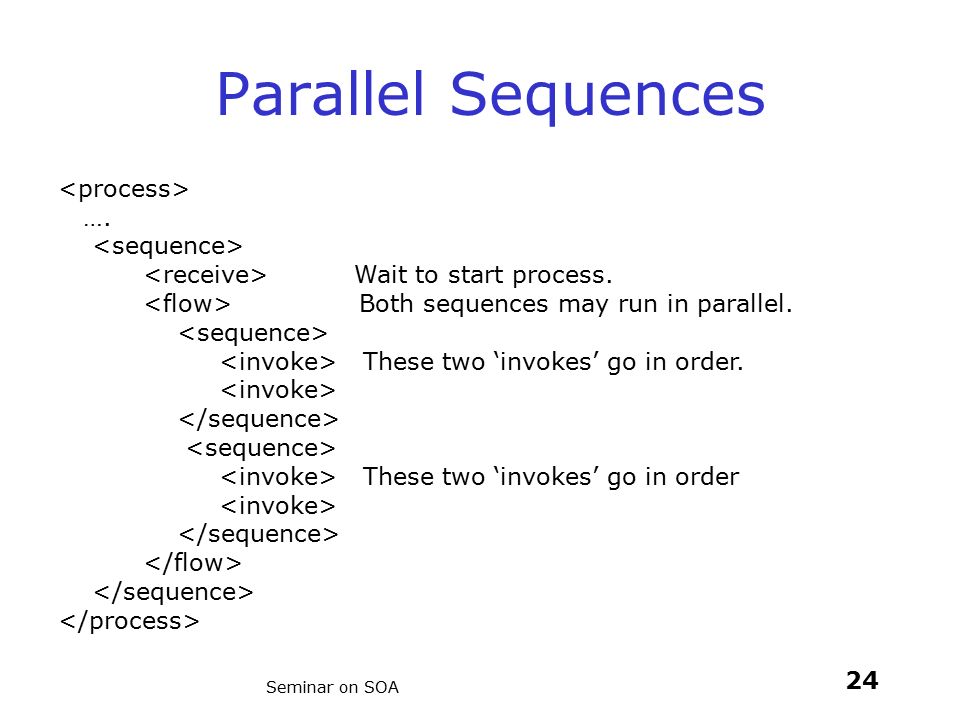 Parallel Sequences

<process>
….
<sequence>
<receive> Wait to start process.
<flow> Both sequences may run in parallel.
<sequence>
<invoke> These two ‘invokes’ go in order.
<invoke>
</sequence>
<sequence>
<invoke> These two ‘invokes’ go in order
<invoke>
</sequence>
</flow>
</sequence>
</process>

Seminar on SOA

24